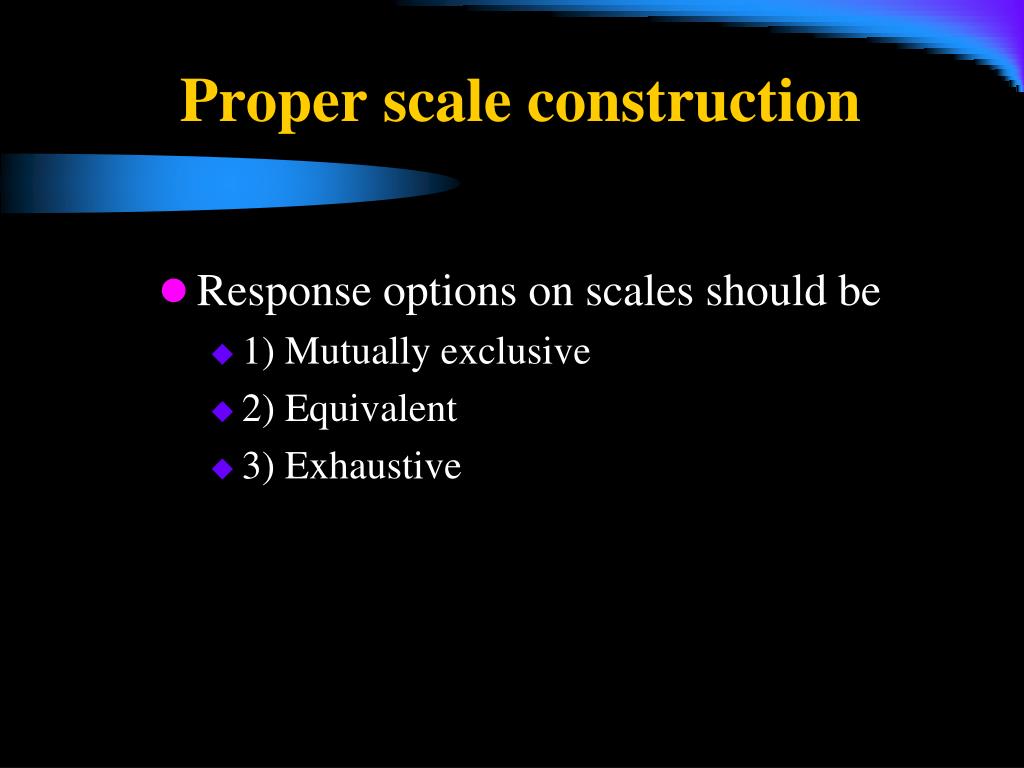 Proper scale construction

Response options on scales should be
1) Mutually exclusive
2) Equivalent
3) Exhaustive